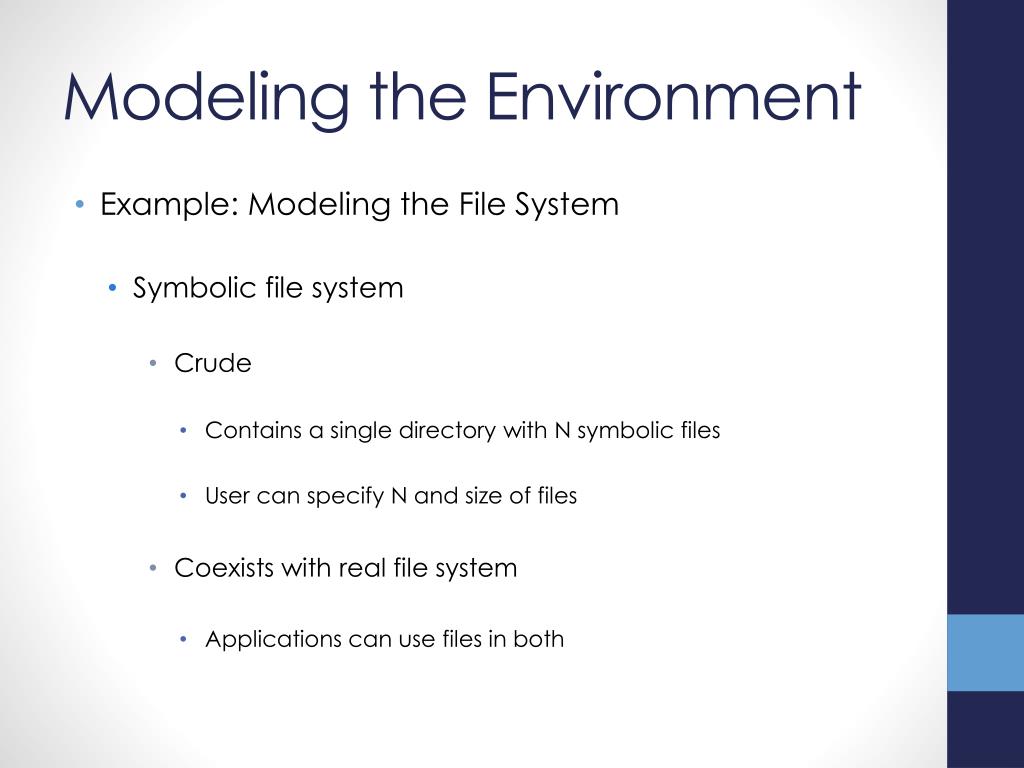 Modeling the Environment

• Example: Modeling the File System

• Symbolic file system

• Crude

• Contains a single directory with N symbolic files

• User can specify N and size of files

• Coexists with real file system

• Applications can use files in both